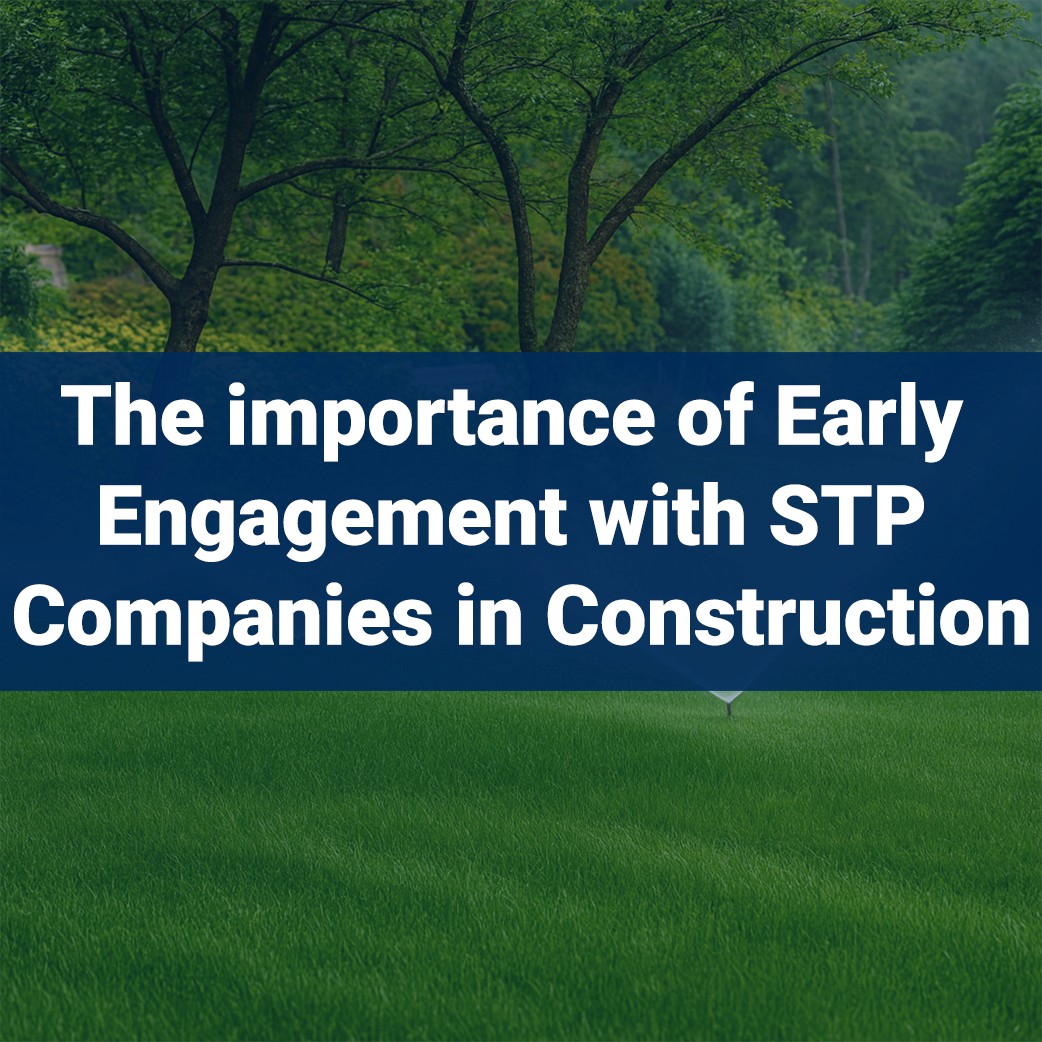 The importance of Early Engagement with STP Companies in Construction